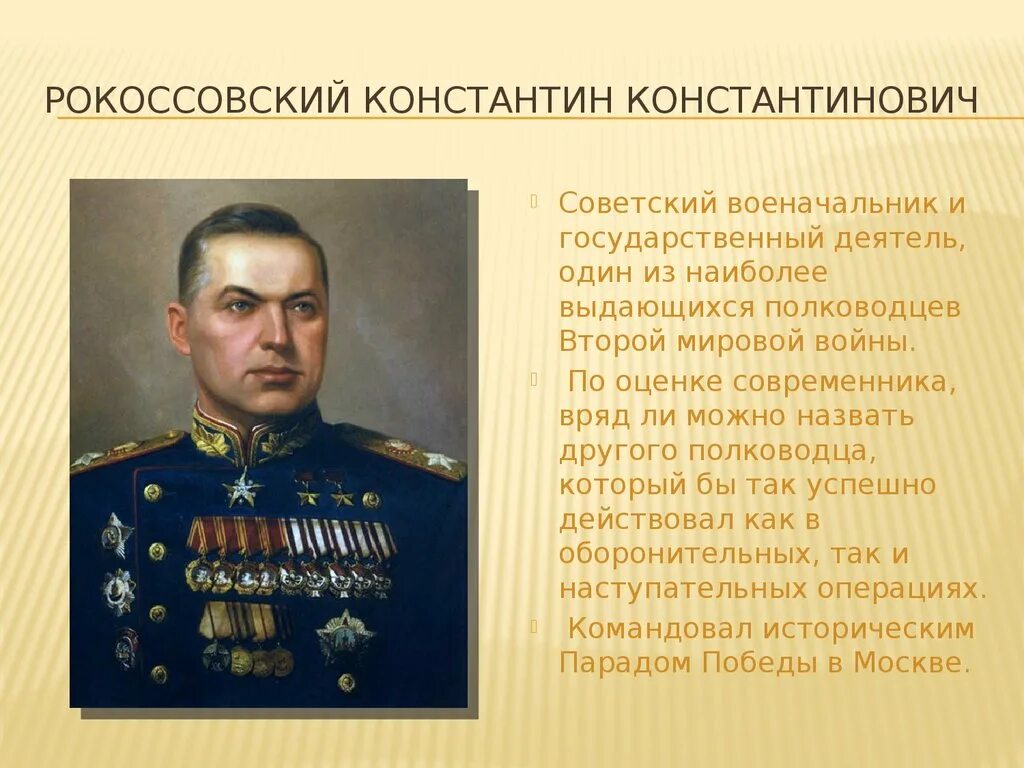 РОКОССОВСКИЙ КОНСТАНТИН КОНСТАНТИНОВИЧ

Советский военачальник и государственный деятель, один из наиболее выдающихся полководцев Второй мировой войны.

По оценке современника, вряд ли можно назвать другого полководца, который бы так успешно действовал как в оборонительных, так и наступательных операциях.

Командовал историческим Парадом Победы в Москве.